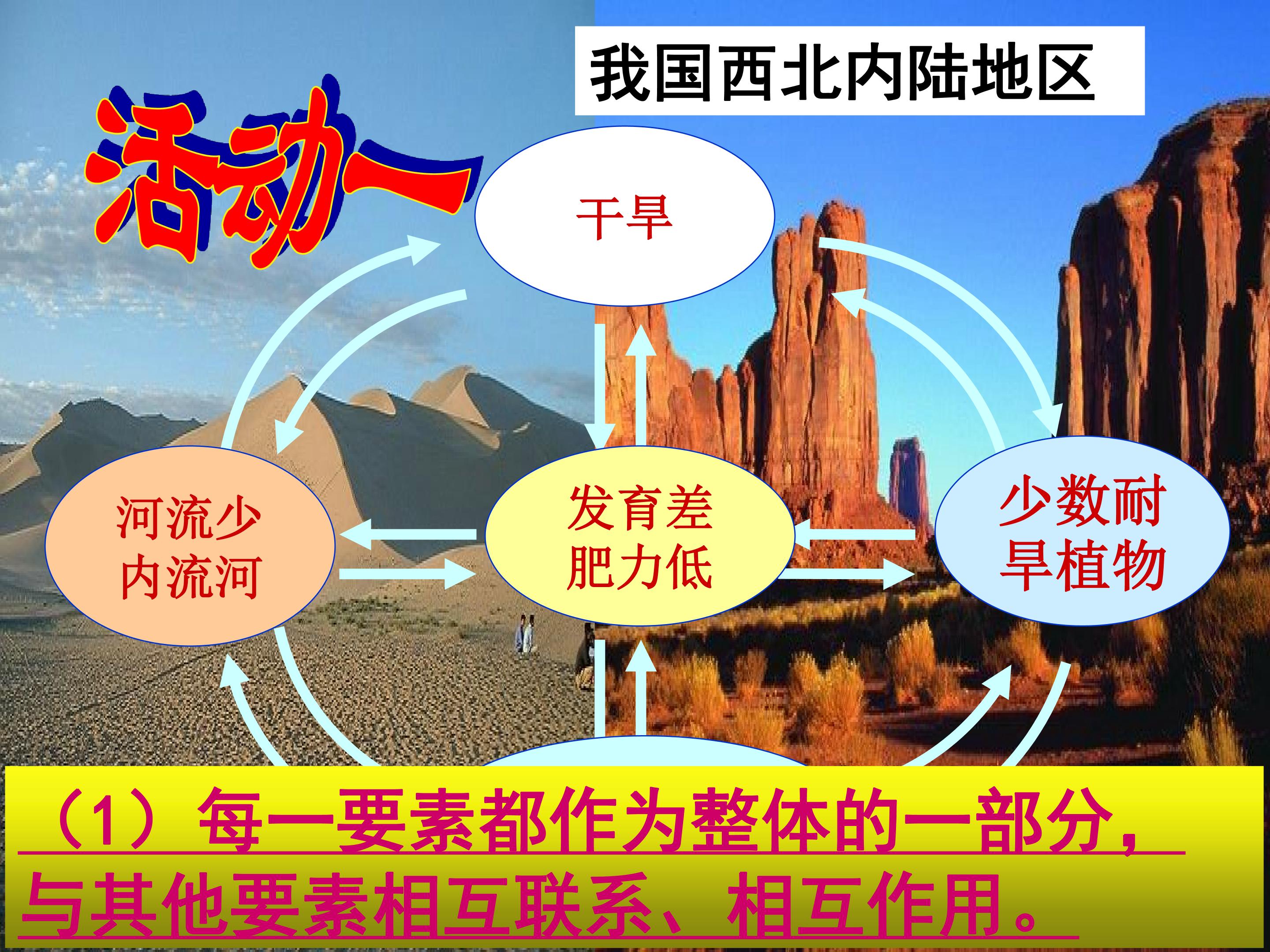 活动一

我国西北内陆地区

干旱

河流少
内流河

发育差
肥力低

少数耐
旱植物

（1）每一要素都作为整体的一部分，与其他要素相互联系、相互作用。